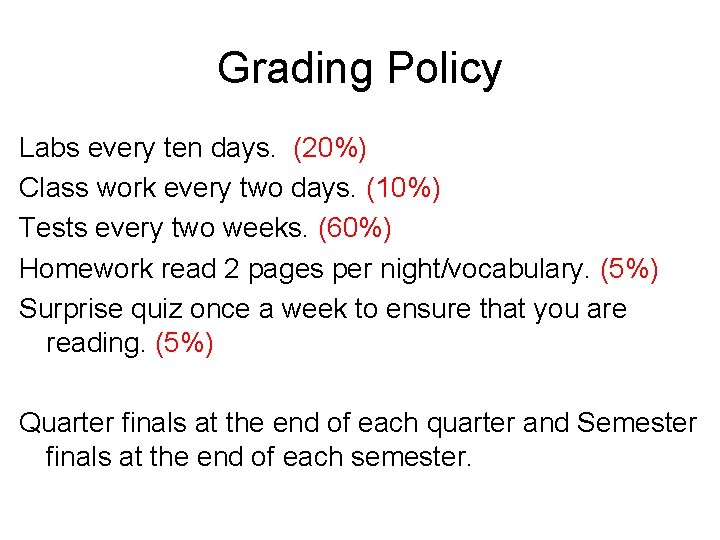 Grading Policy

Labs every ten days. (20%)

Class work every two days. (10%)

Tests every two weeks. (60%)

Homework read 2 pages per night/vocabulary. (5%)

Surprise quiz once a week to ensure that you are reading. (5%)

Quarter finals at the end of each quarter and Semester finals at the end of each semester.